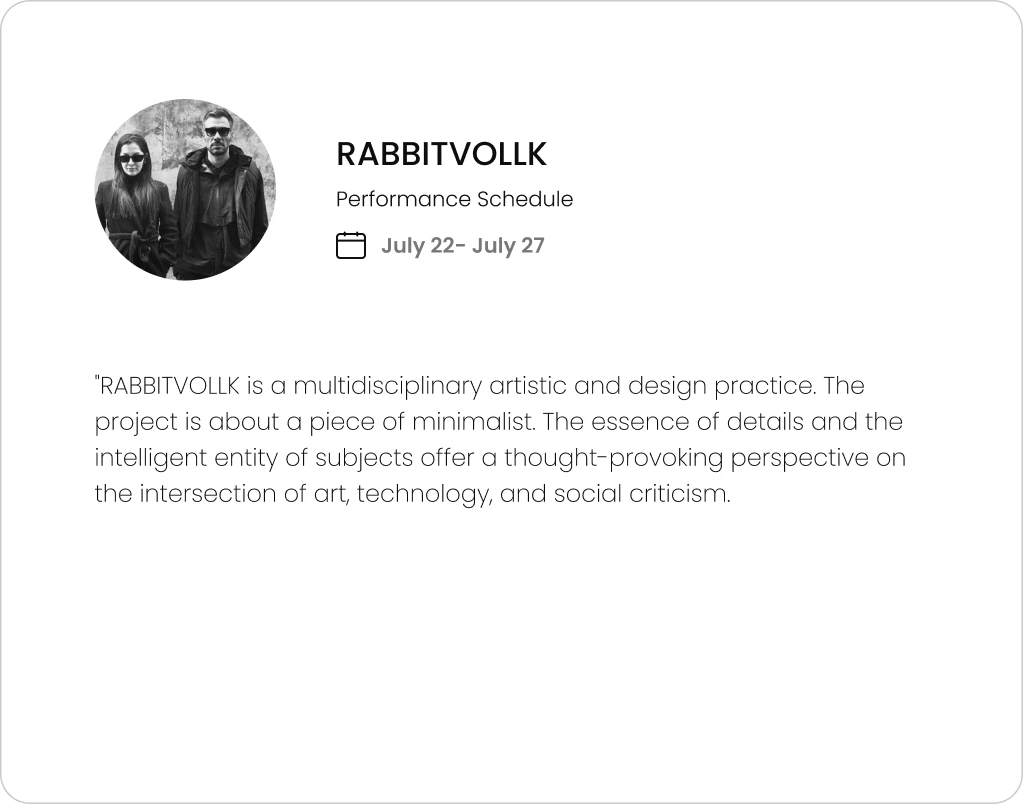 RABBITVOLLK

Performance Schedule

July 22- July 27

"RABBITVOLLK is a multidisciplinary artistic and design practice. The project is about a piece of minimalist. The essence of details and the intelligent entity of subjects offer a thought-provoking perspective on the intersection of art, technology, and social criticism.